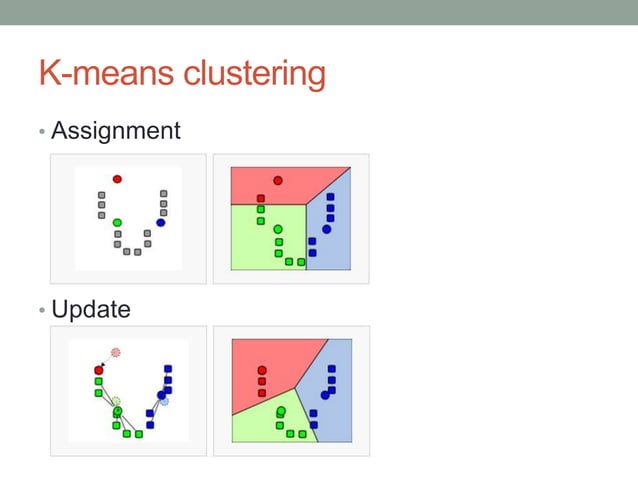 K-means clustering

• Assignment

• Update